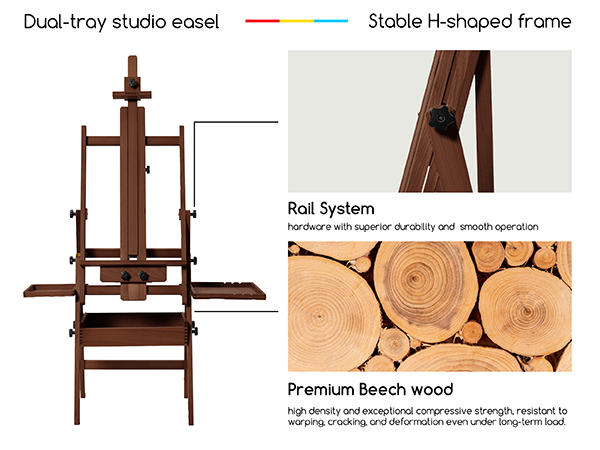 Dual-tray studio easel

Stable H-shaped frame

Rail System

hardware with superior durability and  smooth operation

Premium Beech wood

high density and exceptional compressive strength, resistant to warping, cracking, and deformation even under long-term load.